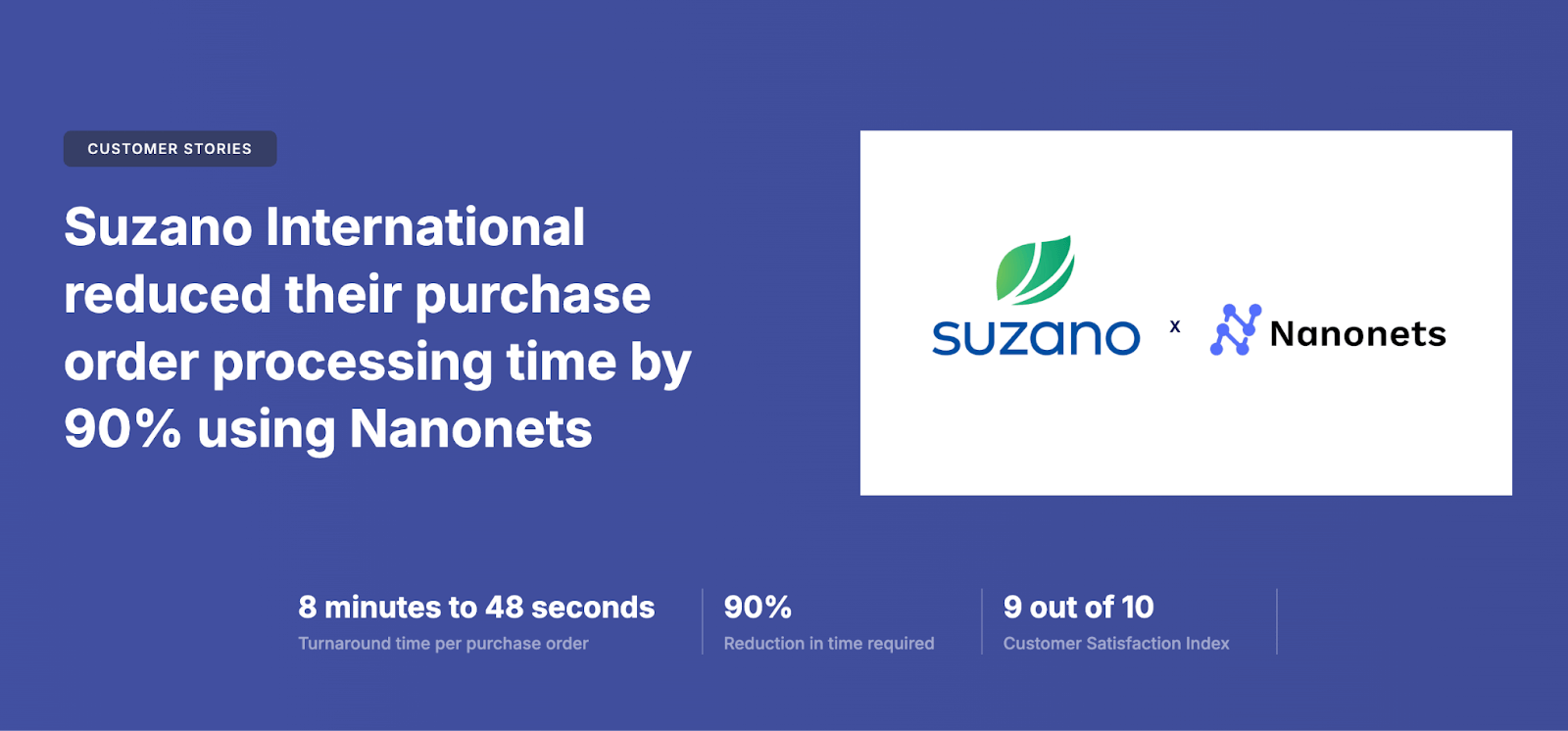 CUSTOMER STORIES

Suzano International reduced their purchase order processing time by 90% using Nanonets

suzano x Nanonets

8 minutes to 48 seconds
Turnaround time per purchase order

90%
Reduction in time required

9 out of 10
Customer Satisfaction Index